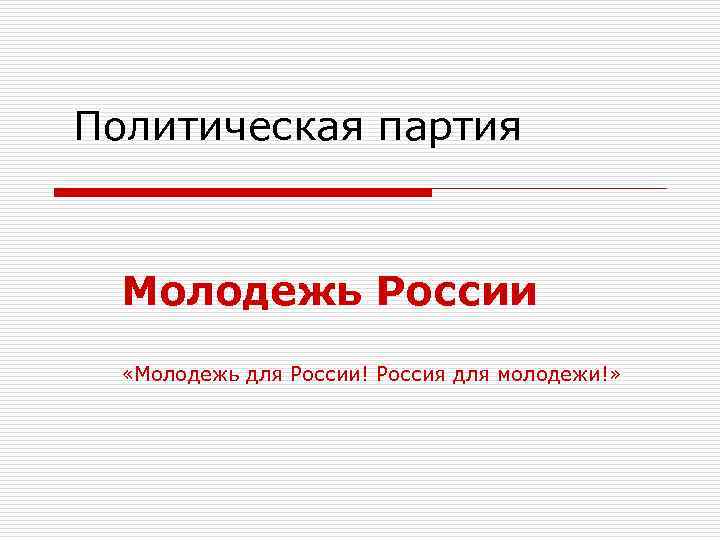 Политическая партия

Молодежь России

«Молодежь для России! Россия для молодежи!»